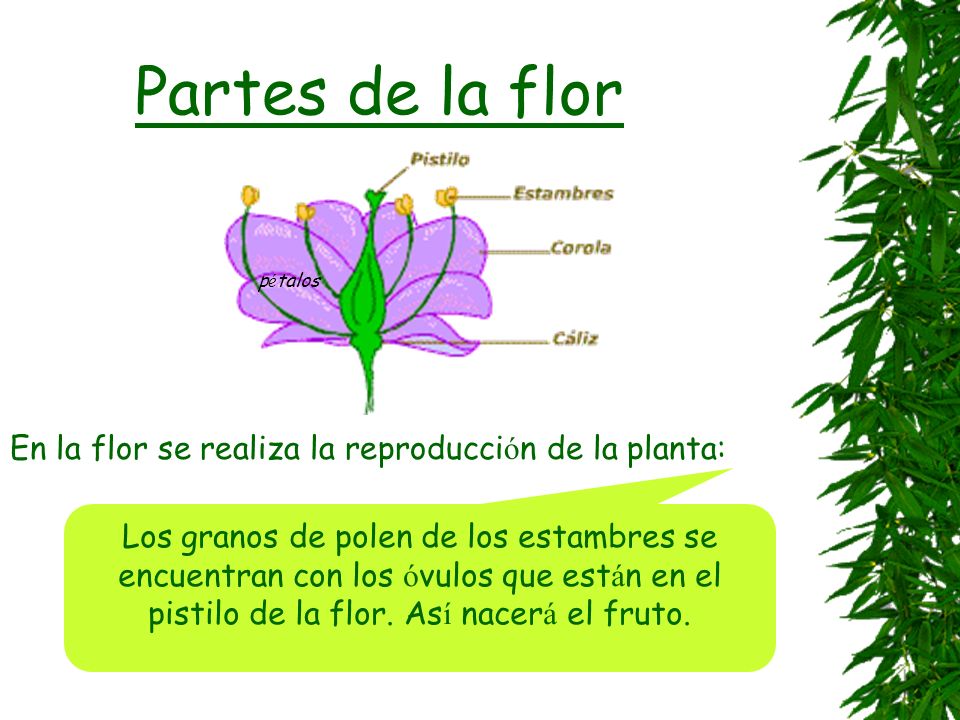 Partes de la flor

Pistilo
Estambres
Corola
pétalos
Cáliz

En la flor se realiza la reproducción de la planta:

Los granos de polen de los estambres se encuentran con los óvulos que están en el pistilo de la flor. Así nacerá el fruto.